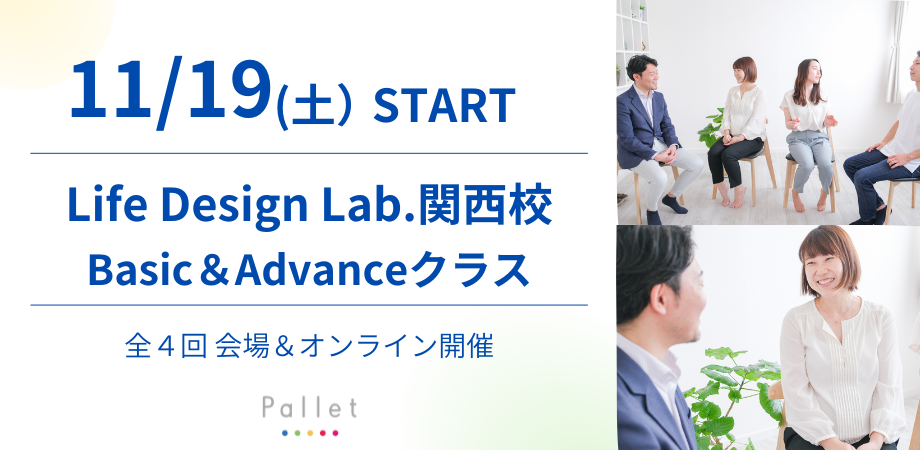 11/19(土) START

Life Design Lab.関西校
Basic＆Advanceクラス

全４回 会場＆オンライン開催

Pallet